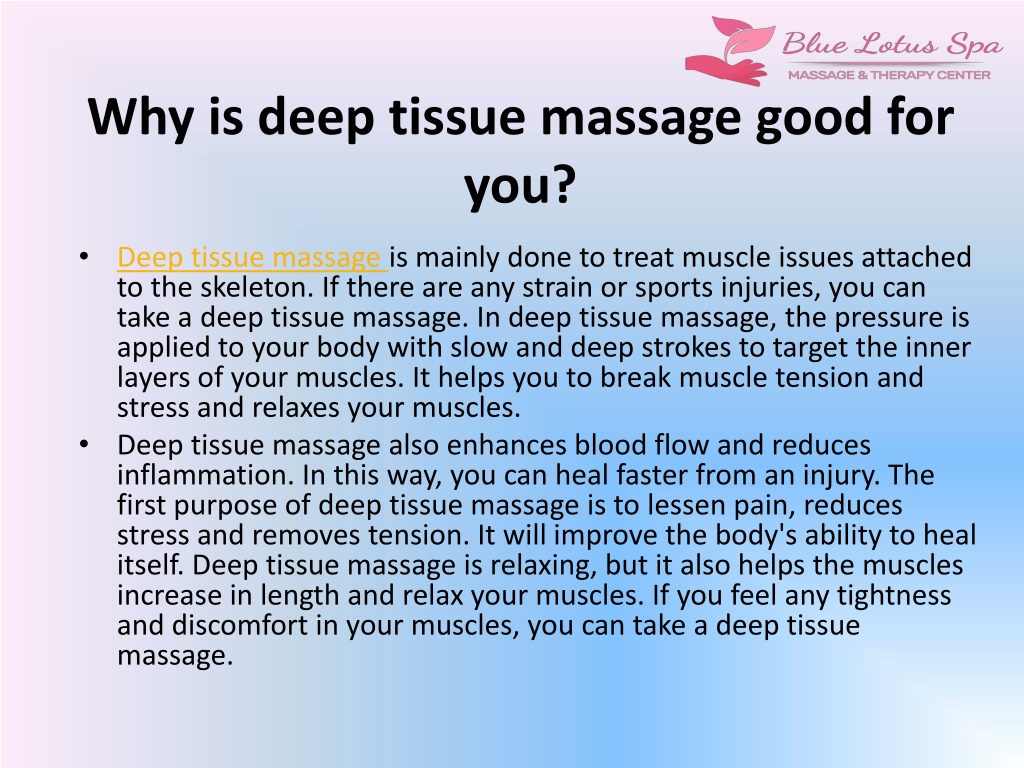 Blue Lotus Spa
MASSAGE & THERAPY CENTER

Why is deep tissue massage good for you?

• Deep tissue massage is mainly done to treat muscle issues attached to the skeleton. If there are any strain or sports injuries, you can take a deep tissue massage. In deep tissue massage, the pressure is applied to your body with slow and deep strokes to target the inner layers of your muscles. It helps you to break muscle tension and stress and relaxes your muscles.
• Deep tissue massage also enhances blood flow and reduces inflammation. In this way, you can heal faster from an injury. The first purpose of deep tissue massage is to lessen pain, reduces stress and removes tension. It will improve the body's ability to heal itself. Deep tissue massage is relaxing, but it also helps the muscles increase in length and relax your muscles. If you feel any tightness and discomfort in your muscles, you can take a deep tissue massage.